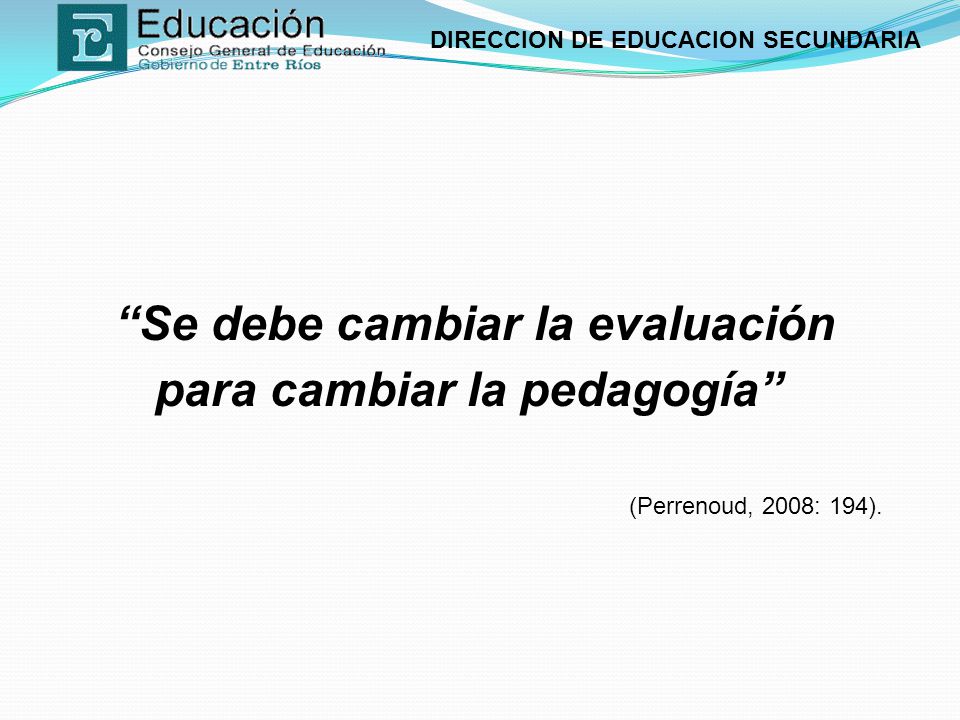 Educación
Consejo General de Educación
Gobierno de Entre Ríos

DIRECCION DE EDUCACION SECUNDARIA

“Se debe cambiar la evaluación para cambiar la pedagogía”

(Perrenoud, 2008: 194).